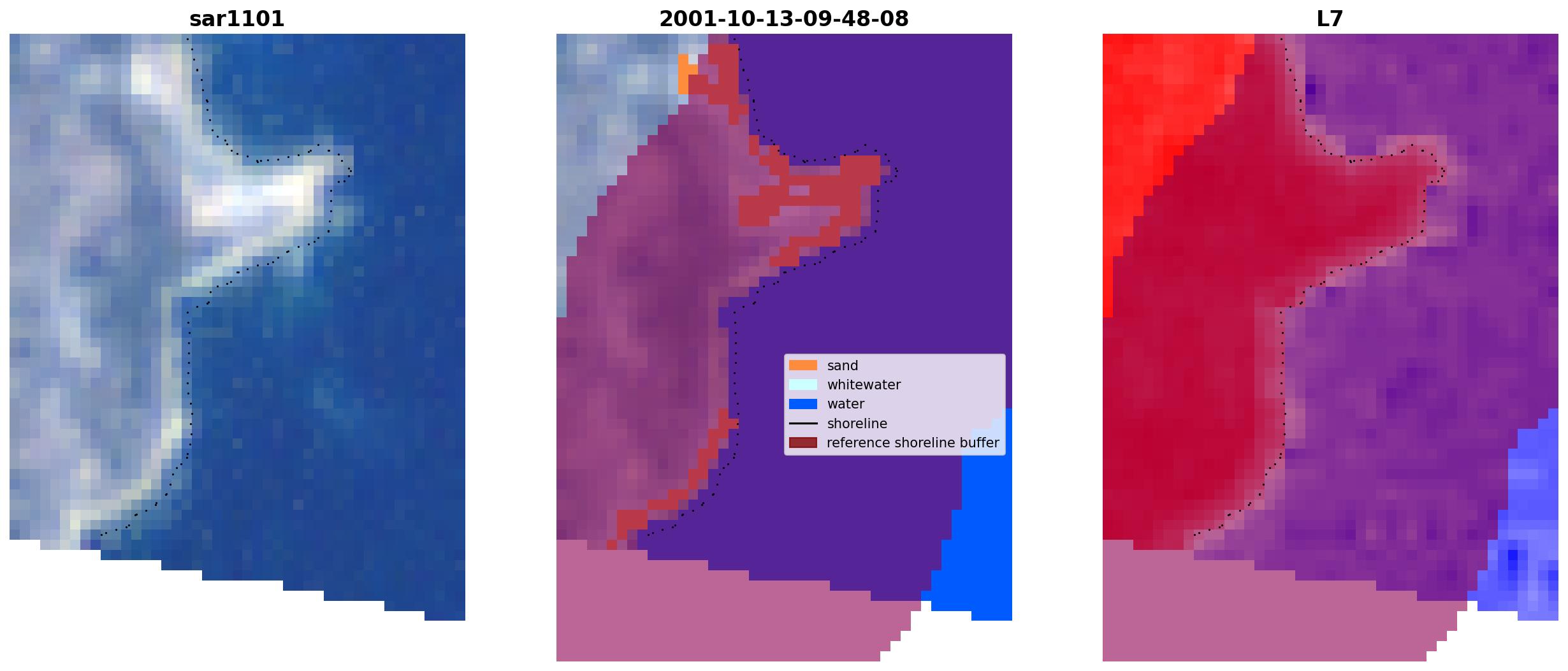 sar1101

2001-10-13-09-48-08

sand
whitewater
water
shoreline
reference shoreline buffer

L7